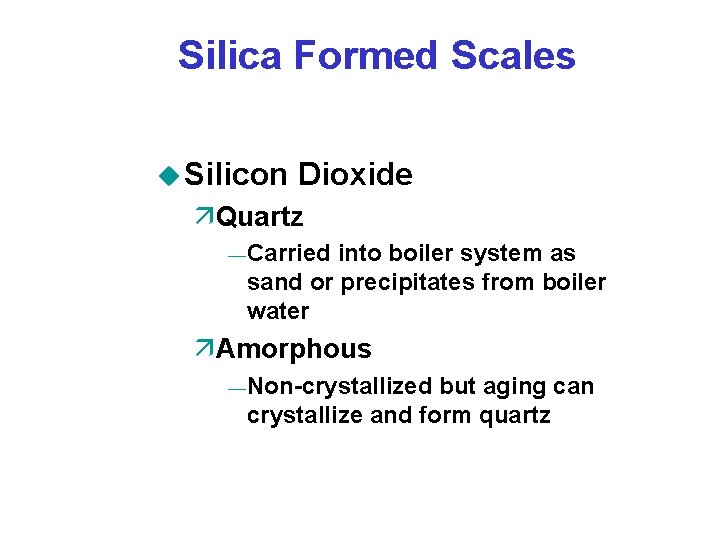 Silica Formed Scales

◆ Silicon Dioxide

↗ Quartz

— Carried into boiler system as sand or precipitates from boiler water

↗ Amorphous

— Non-crystallized but aging can crystallize and form quartz